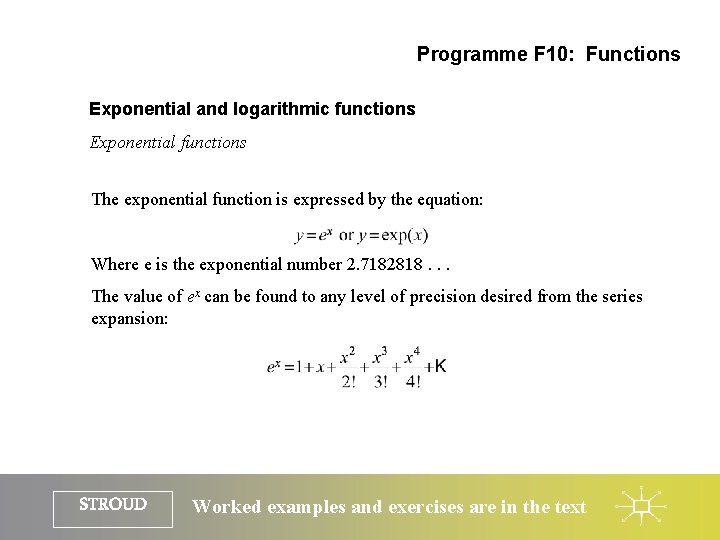 Programme F10: Functions

Exponential and logarithmic functions

Exponential functions

The exponential function is expressed by the equation:

$y = e^x$ or $y = \exp(x)$

Where e is the exponential number 2.7182818 . . .

The value of $e^x$ can be found to any level of precision desired from the series expansion:

$e^x = 1 + x + \frac{x^2}{2!} + \frac{x^3}{3!} + \frac{x^4}{4!} + K$

STROUD

Worked examples and exercises are in the text